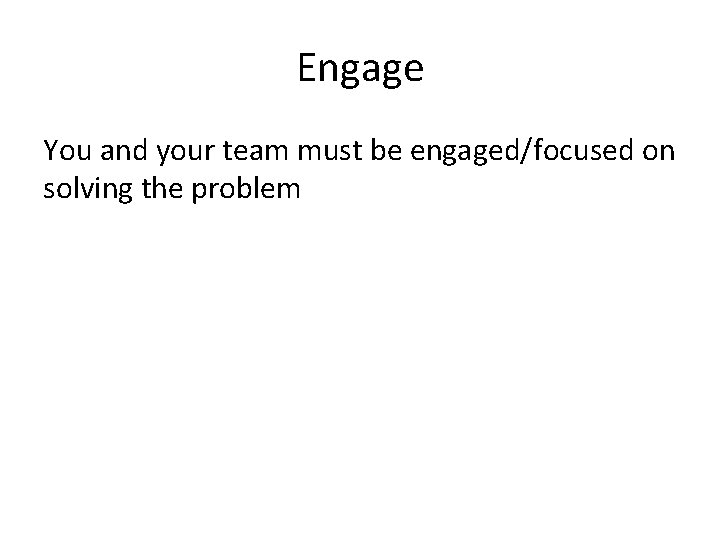 Engage

You and your team must be engaged/focused on solving the problem